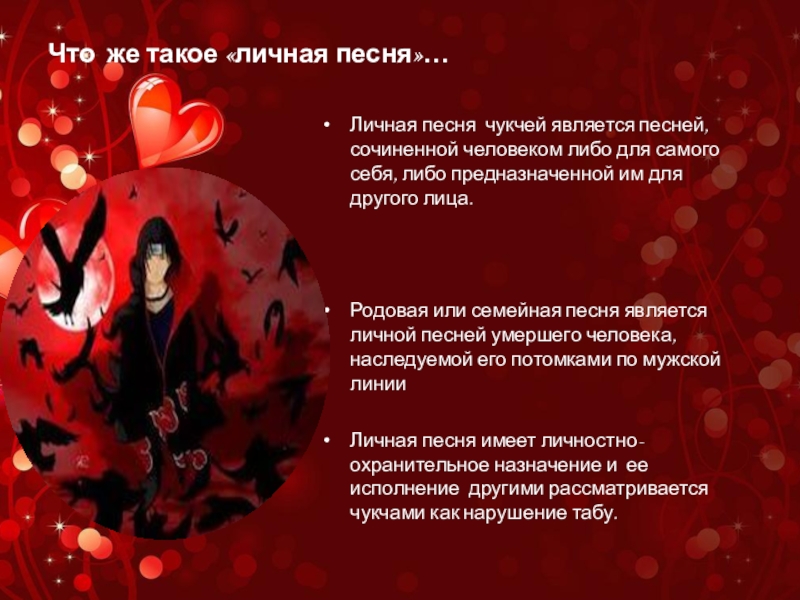 Что же такое «личная песня»…

• Личная песня чукчей является песней, сочиненной человеком либо для самого себя, либо предназначенной им для другого лица.

• Родовая или семейная песня является личной песней умершего человека, наследуемой его потомками по мужской линии

• Личная песня имеет личностно-охранительное назначение и ее исполнение другими рассматривается чукчами как нарушение табу.